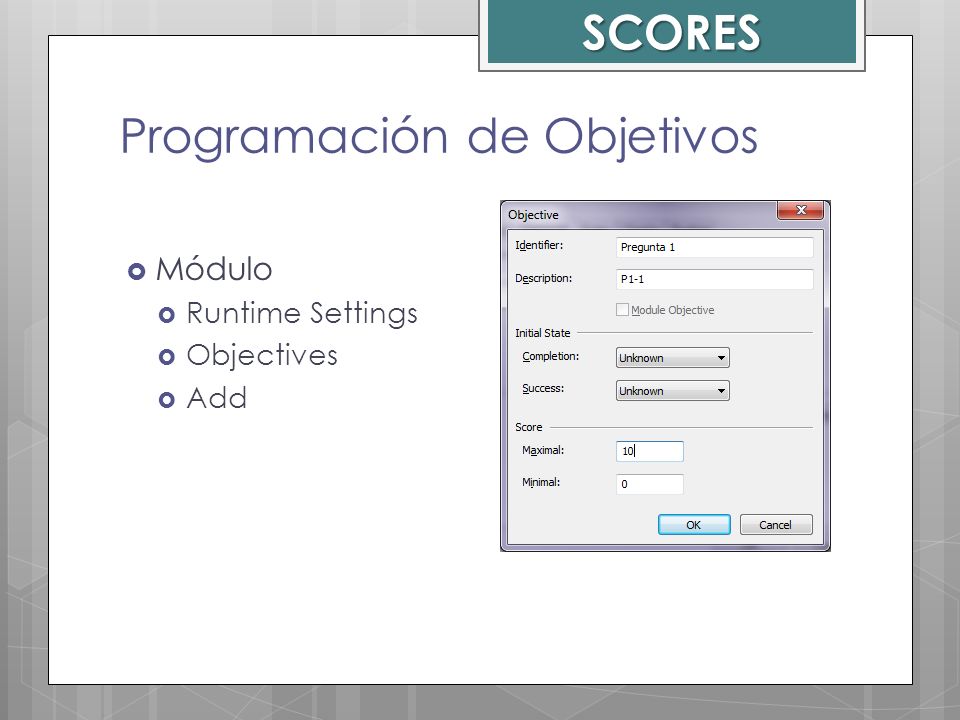 SCORES

Programación de Objetivos

Módulo
Runtime Settings
Objectives
Add

Objective
Identifier: Pregunta 1
Description: P1-1
Module Objective
Initial State
Completion: Unknown
Success: Unknown
Score
Maximal: 10
Minimal: 0
OK
Cancel